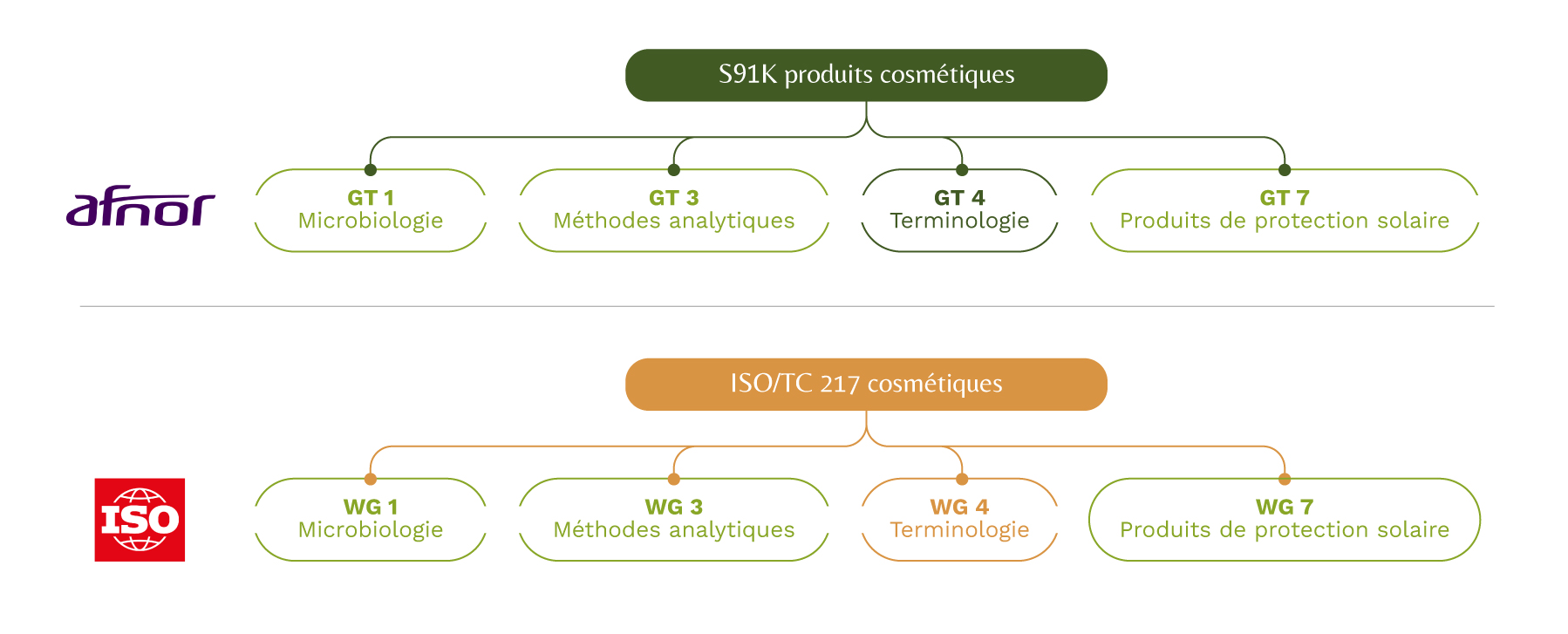 S91K produits cosmétiques

afnor

GT 1
Microbiologie

GT 3
Méthodes analytiques

GT 4
Terminologie

GT 7
Produits de protection solaire

ISO/TC 217 cosmétiques

ISO

WG 1
Microbiologie

WG 3
Méthodes analytiques

WG 4
Terminologie

WG 7
Produits de protection solaire